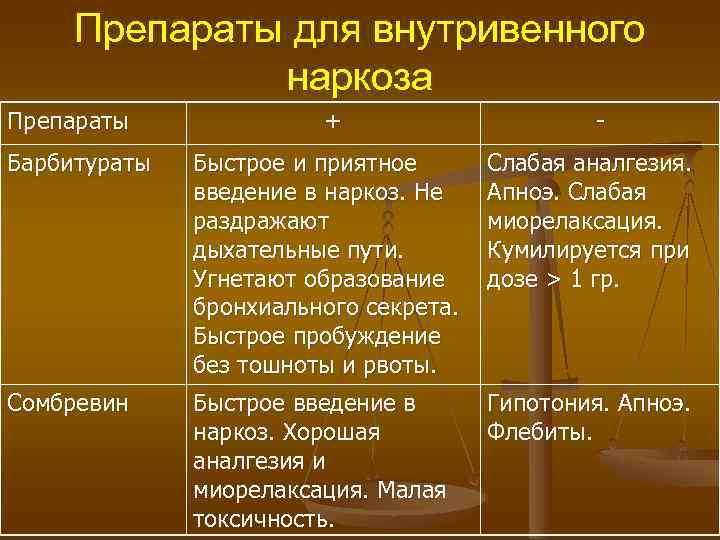 Препараты для внутривенного наркоза

| Препараты | + | - |
|---|---|---|
| Барбитураты | Быстрое и приятное введение в наркоз. Не раздражают дыхательные пути. Угнетают образование бронхиального секрета. Быстрое пробуждение без тошноты и рвоты. | Слабая аналгезия. Апноэ. Слабая миорелаксация. Кумилируется при дозе > 1 гр. |
| Сомбревин | Быстрое введение в наркоз. Хорошая аналгезия и миорелаксация. Малая токсичность. | Гипотония. Апноэ. Флебиты. |